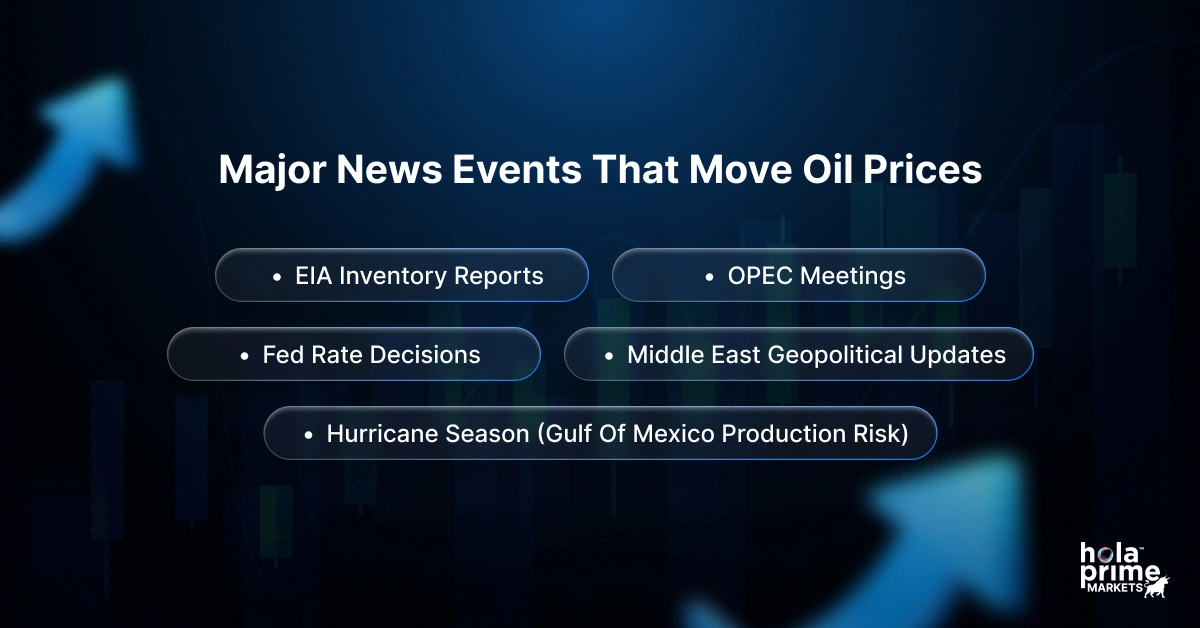 Major News Events That Move Oil Prices

• EIA Inventory Reports

• OPEC Meetings

• Fed Rate Decisions

• Middle East Geopolitical Updates

• Hurricane Season (Gulf Of Mexico Production Risk)

hola™ prime MARKETS